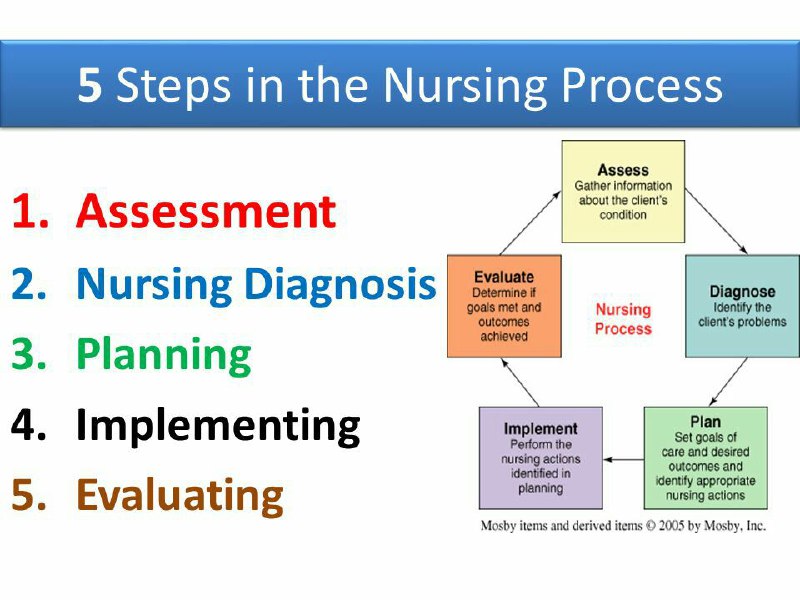 5 Steps in the Nursing Process

1. Assessment
2. Nursing Diagnosis
3. Planning
4. Implementing
5. Evaluating

Assess
Gather information about the client's condition

Diagnose
Identify the client's problems

Plan
Set goals of care and desired outcomes and identify appropriate nursing actions

Implement
Perform the nursing actions identified in planning

Evaluate
Determine if goals met and outcomes achieved

Nursing Process

Mosby items and derived items © 2005 by Mosby, Inc.